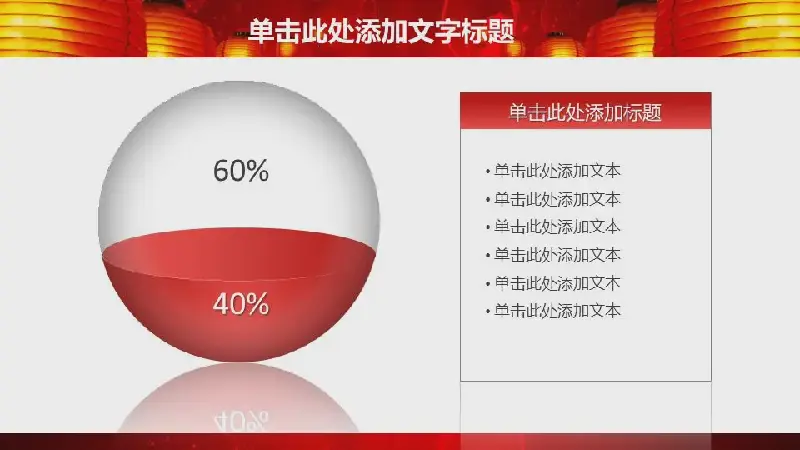 单击此处添加文字标题

60%

40%

单击此处添加标题

• 单击此处添加文本
• 单击此处添加文本
• 单击此处添加文本
• 单击此处添加文本
• 单击此处添加文本
• 单击此处添加文本